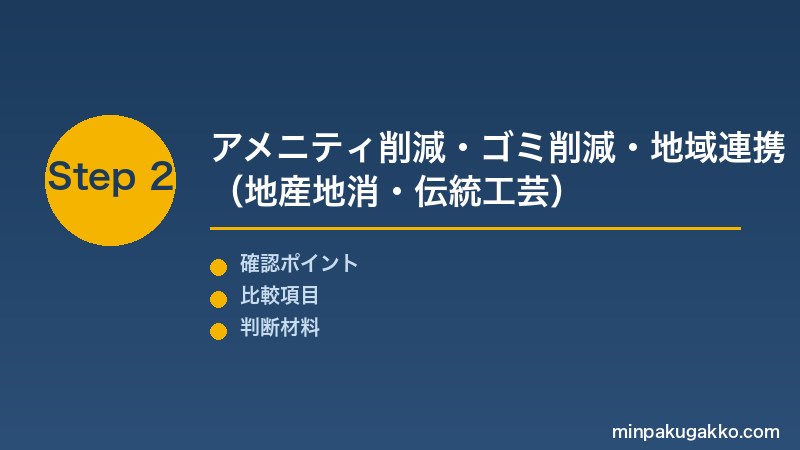 Step 2

アメニティ削減・ゴミ削減・地域連携（地産地消・伝統工芸）

確認ポイント
比較項目
判断材料

minpakugakko.com